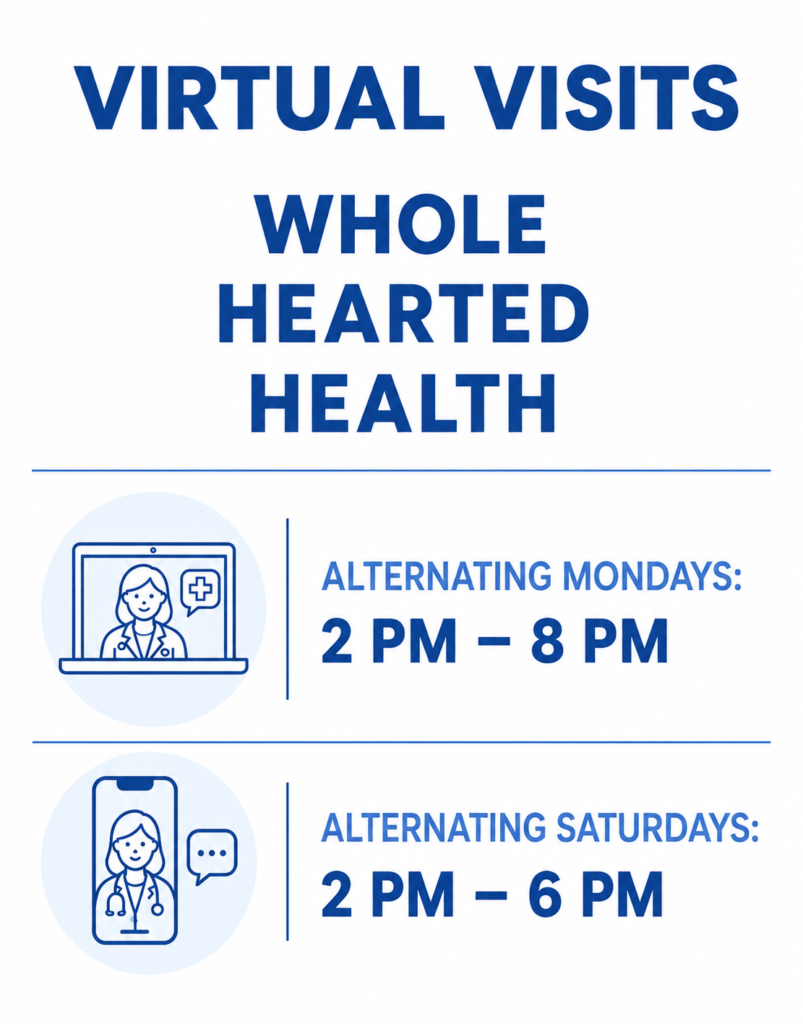 VIRTUAL VISITS

WHOLE HEARTED HEALTH

ALTERNATING MONDAYS:
2 PM – 8 PM

ALTERNATING SATURDAYS:
2 PM – 6 PM